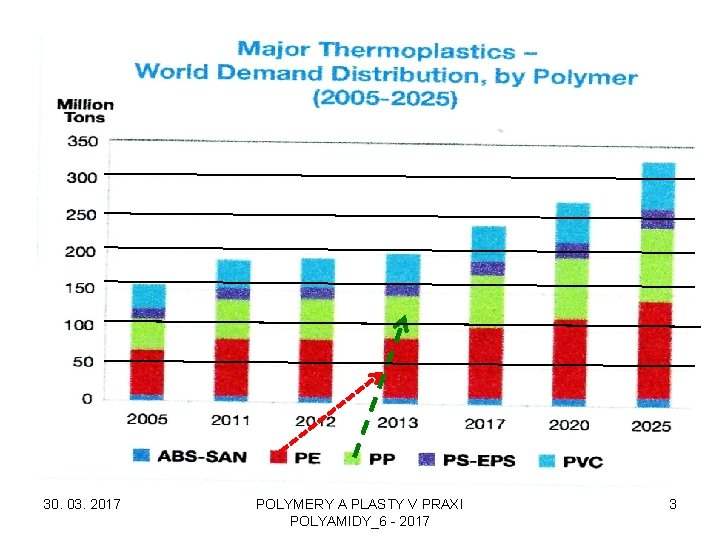 Major Thermoplastics –
World Demand Distribution, by Polymer
(2005-2025)

Million
Tons

350
300
250
200
150
100
50
0

2005
2011
2012
2013
2017
2020
2025

ABS-SAN
PE
PP
PS-EPS
PVC

30. 03. 2017

POLYMERY A PLASTY V PRAXI
POLYAMIDY_6 - 2017

3